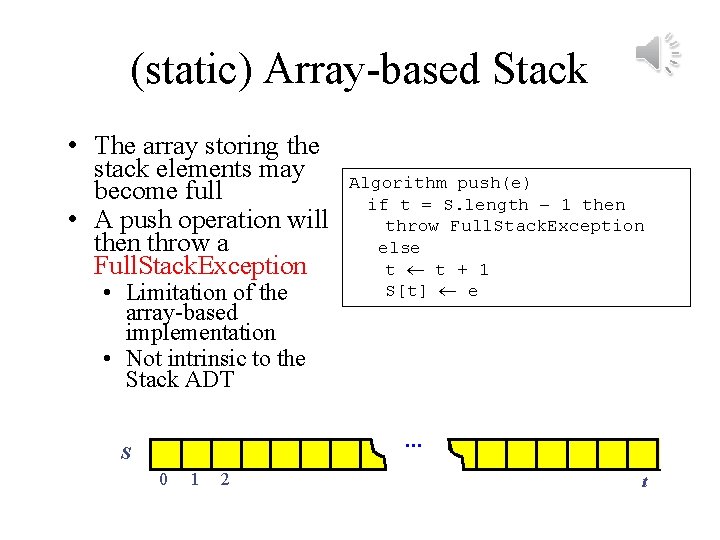 (static) Array-based Stack

• The array storing the stack elements may become full
• A push operation will then throw a FullStackException
  • Limitation of the array-based implementation
  • Not intrinsic to the Stack ADT

Algorithm push(e)
  if t = S.length − 1 then
    throw FullStackException
   else
    t ← t + 1
    S[t] ← e

S
…
0 1 2
t